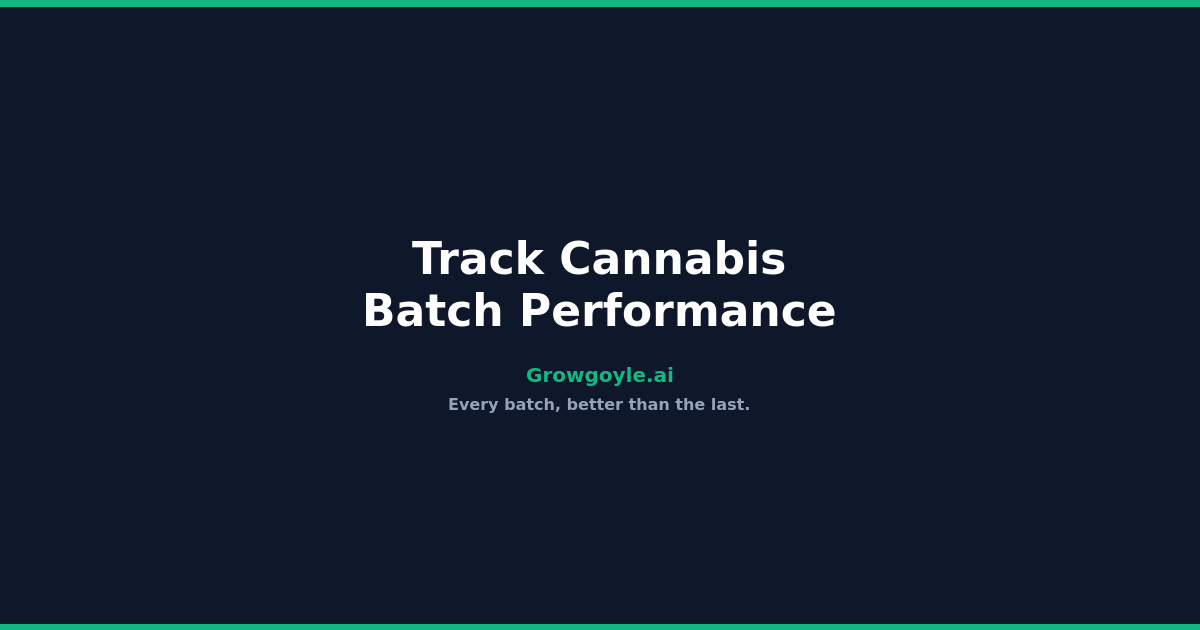 Track Cannabis
Batch Performance

Growgoyle.ai

Every batch, better than the last.